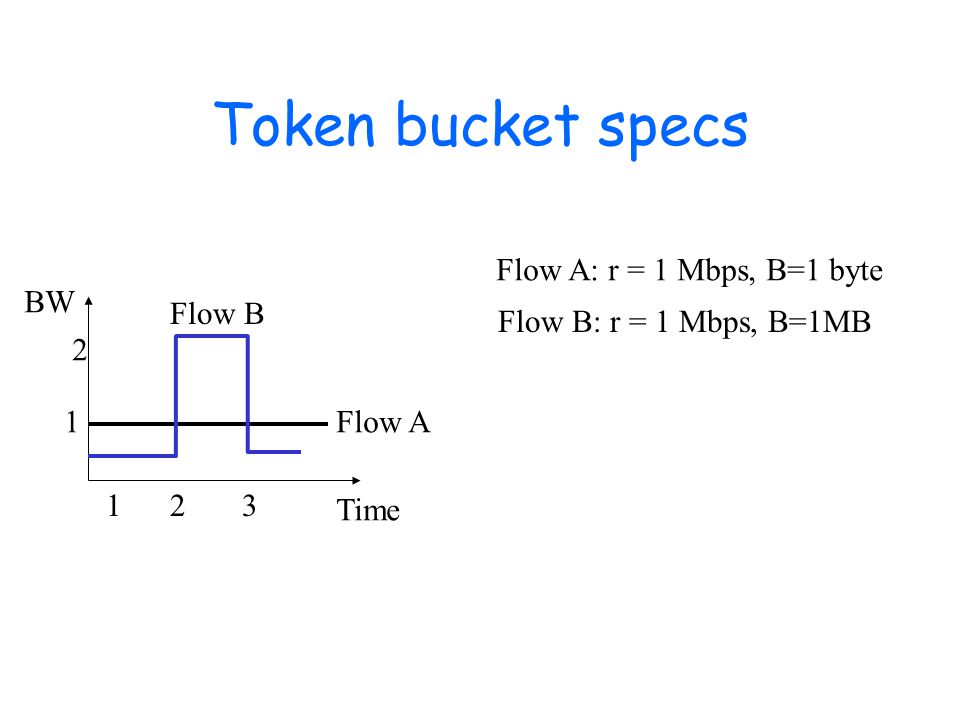 Token bucket specs

BW

Flow B

2

1

Flow A

1 2 3

Time

Flow A: r = 1 Mbps, B=1 byte

Flow B: r = 1 Mbps, B=1MB